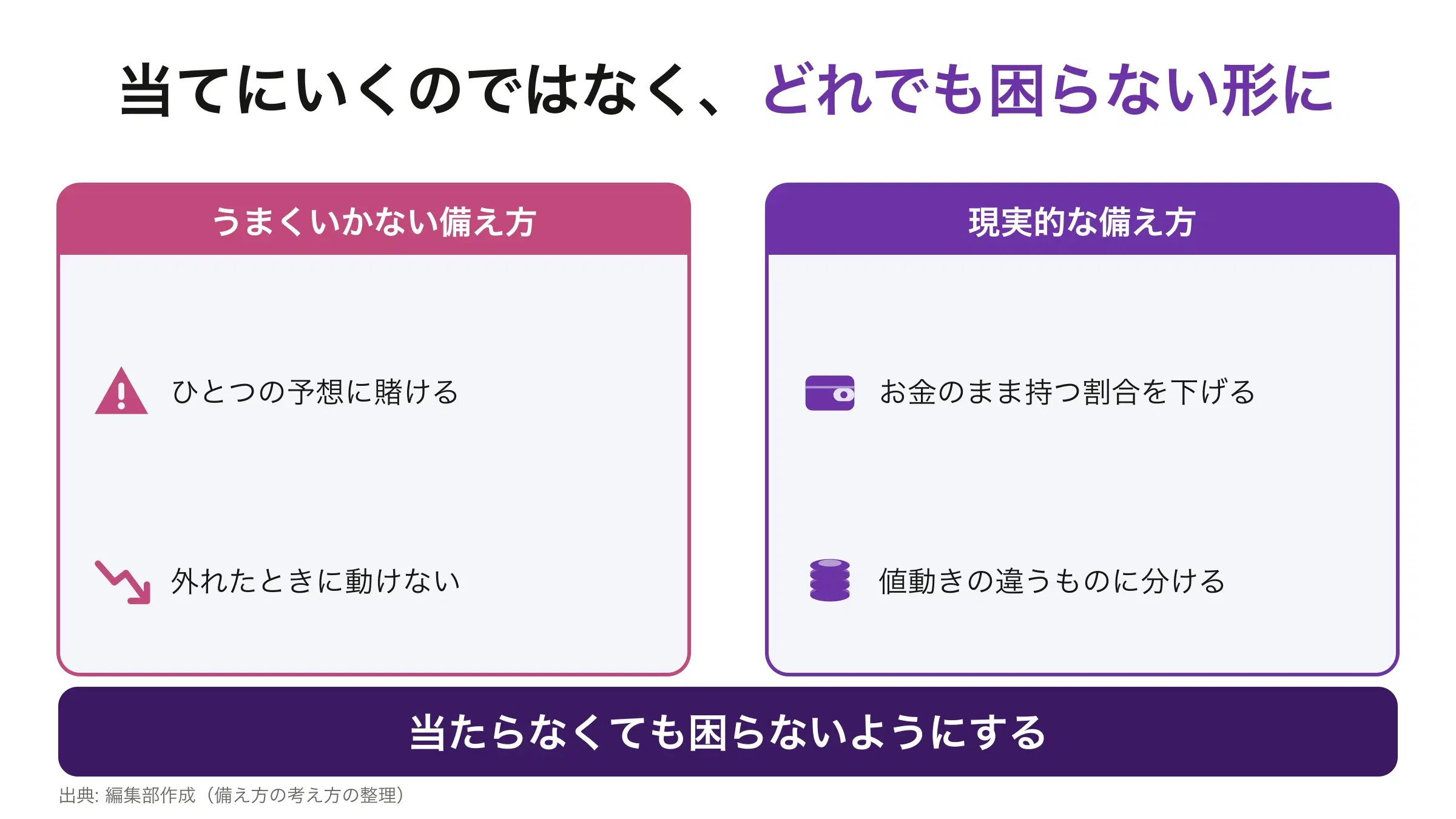 当てにいくのではなく、どれでも困らない形に

うまくいかない備え方

ひとつの予想に賭ける

外れたときに動けない

現実的な備え方

お金のまま持つ割合を下げる

値動きの違うものに分ける

当たらなくても困らないようにする

出典: 編集部作成（備え方の考え方の整理）